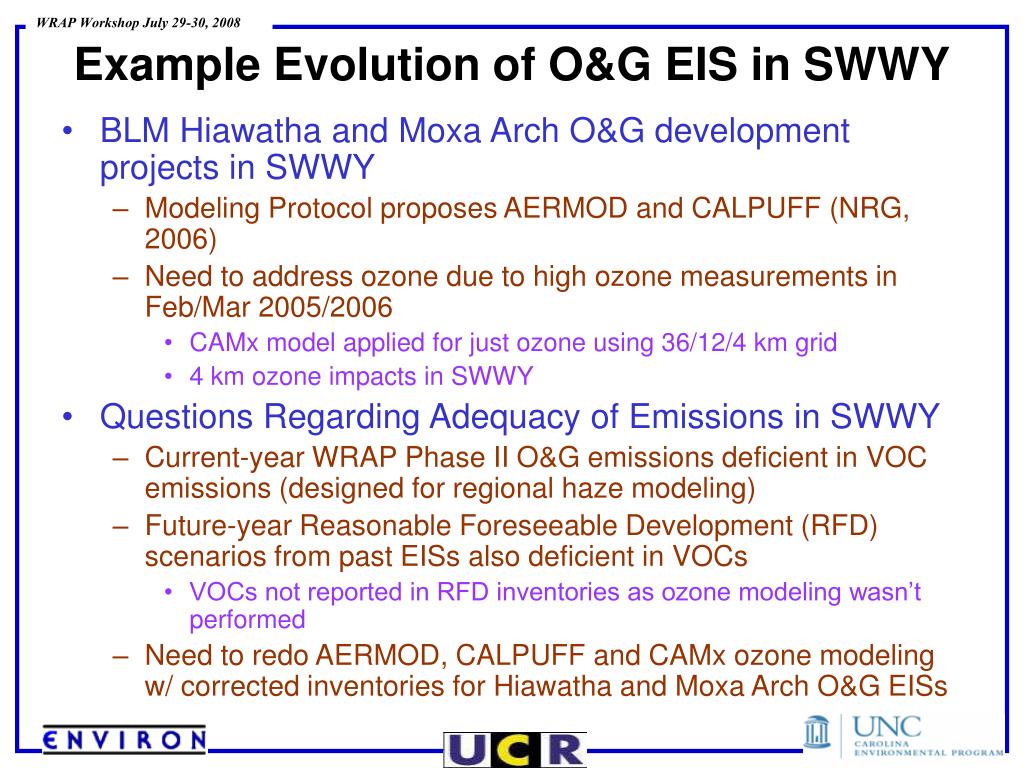 WRAP Workshop July 29-30, 2008

Example Evolution of O&G EIS in SWWY

• BLM Hiawatha and Moxa Arch O&G development projects in SWWY
– Modeling Protocol proposes AERMOD and CALPUFF (NRG, 2006)
– Need to address ozone due to high ozone measurements in Feb/Mar 2005/2006
• CAMx model applied for just ozone using 36/12/4 km grid
• 4 km ozone impacts in SWWY
• Questions Regarding Adequacy of Emissions in SWWY
– Current-year WRAP Phase II O&G emissions deficient in VOC emissions (designed for regional haze modeling)
– Future-year Reasonable Foreseeable Development (RFD) scenarios from past EISs also deficient in VOCs
• VOCs not reported in RFD inventories as ozone modeling wasn't performed
– Need to redo AERMOD, CALPUFF and CAMx ozone modeling w/ corrected inventories for Hiawatha and Moxa Arch O&G EISs

ENVIRON

UCR

UNC CAROLINA ENVIRONMENTAL PROGRAM